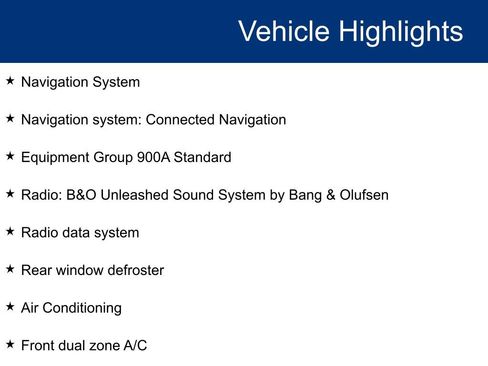 Vehicle Highlights

★ Navigation System

★ Navigation system: Connected Navigation

★ Equipment Group 900A Standard

★ Radio: B&O Unleashed Sound System by Bang & Olufsen

★ Radio data system

★ Rear window defroster

★ Air Conditioning

★ Front dual zone A/C